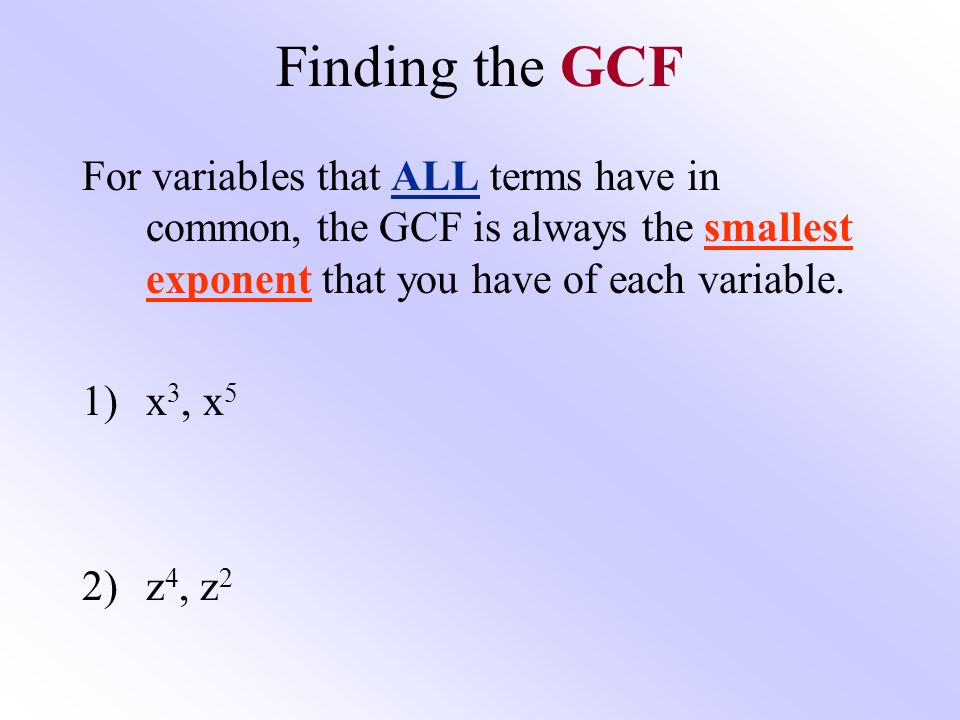 Finding the GCF

For variables that ALL terms have in common, the GCF is always the smallest exponent that you have of each variable.

1) $x^3$, $x^5$

2) $z^4$, $z^2$